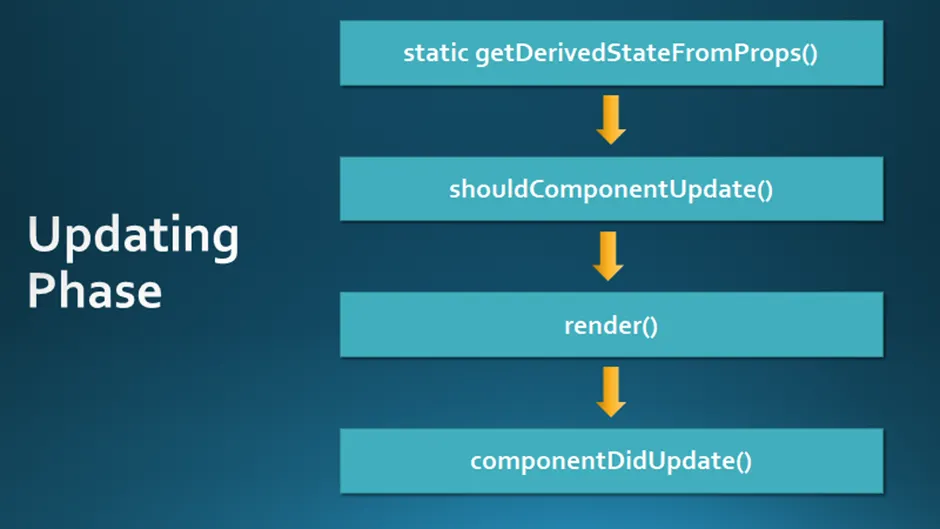 Updating Phase

static getDerivedStateFromProps()

shouldComponentUpdate()

render()

componentDidUpdate()